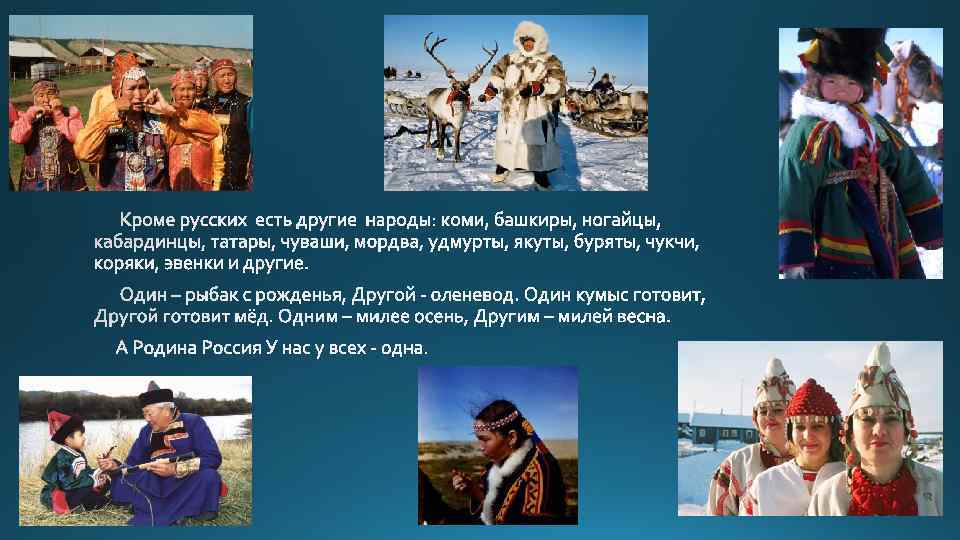 Кроме русских есть другие народы: коми, башкиры, ногайцы, кабардинцы, татары, чуваши, мордва, удмурты, якуты, буряты, чукчи, коряки, эвенки и другие.

Один – рыбак с рожденья, Другой - оленевод. Один кумыс готовит, Другой готовит мёд. Одним – милее осень, Другим – милей весна.

А Родина Россия У нас у всех - одна.